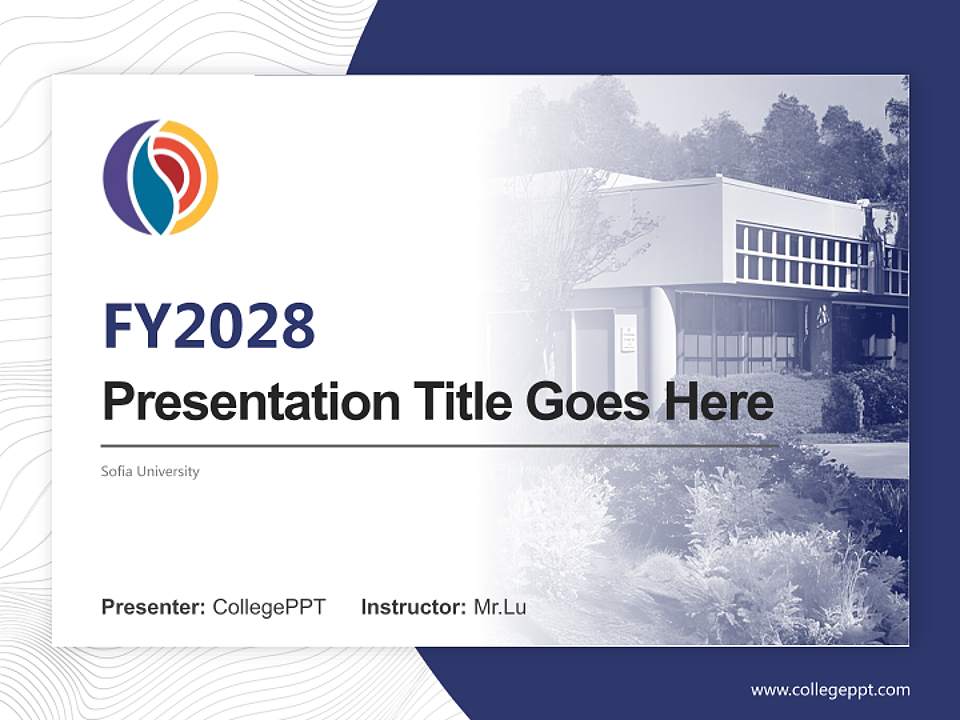 FY2028

Presentation Title Goes Here

Sofia University

Presenter: CollegePPT Instructor: Mr.Lu

www.collegeppt.com